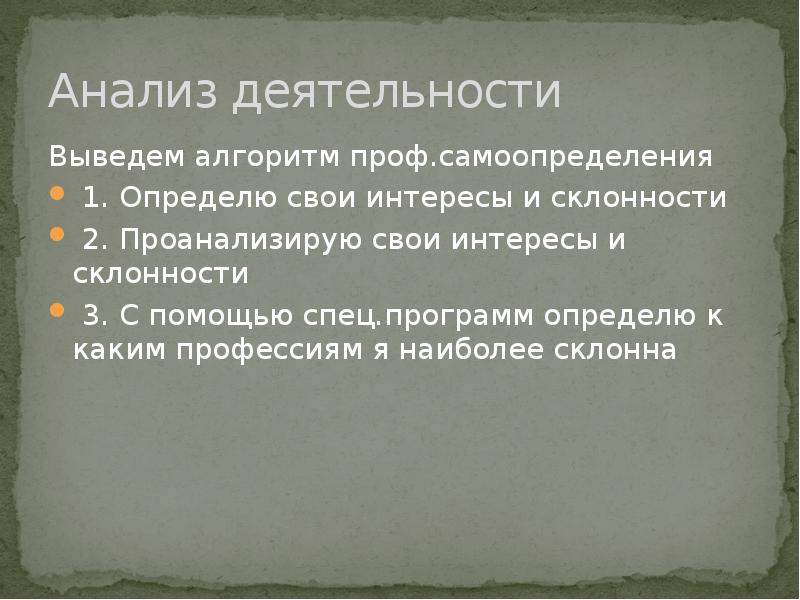 Анализ деятельности

Выведем алгоритм проф.самоопределения

1. Определю свои интересы и склонности

2. Проанализирую свои интересы и склонности

3. С помощью спец.программ определю к каким профессиям я наиболее склонна